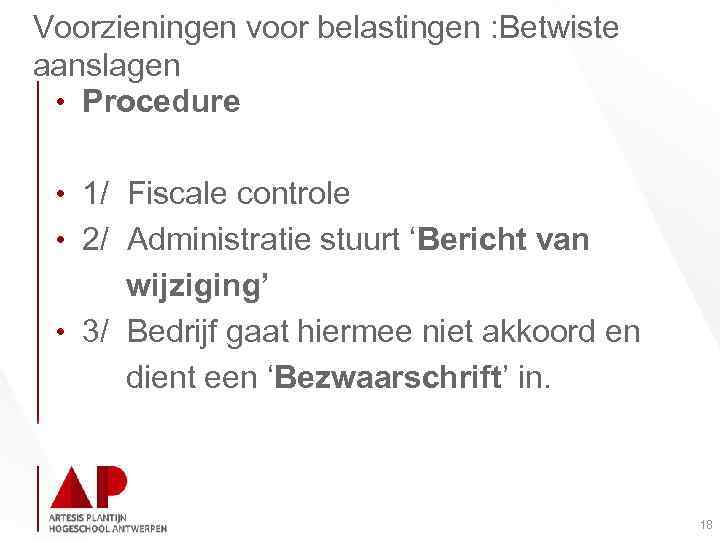 Voorzieningen voor belastingen :Betwiste aanslagen

• Procedure

• 1/ Fiscale controle
• 2/ Administratie stuurt ‘Bericht van wijziging’
• 3/ Bedrijf gaat hiermee niet akkoord en dient een ‘Bezwaarschrift’ in.

AP
ARTESIS PLANTIJN
HOGESCHOOL ANTWERPEN

18